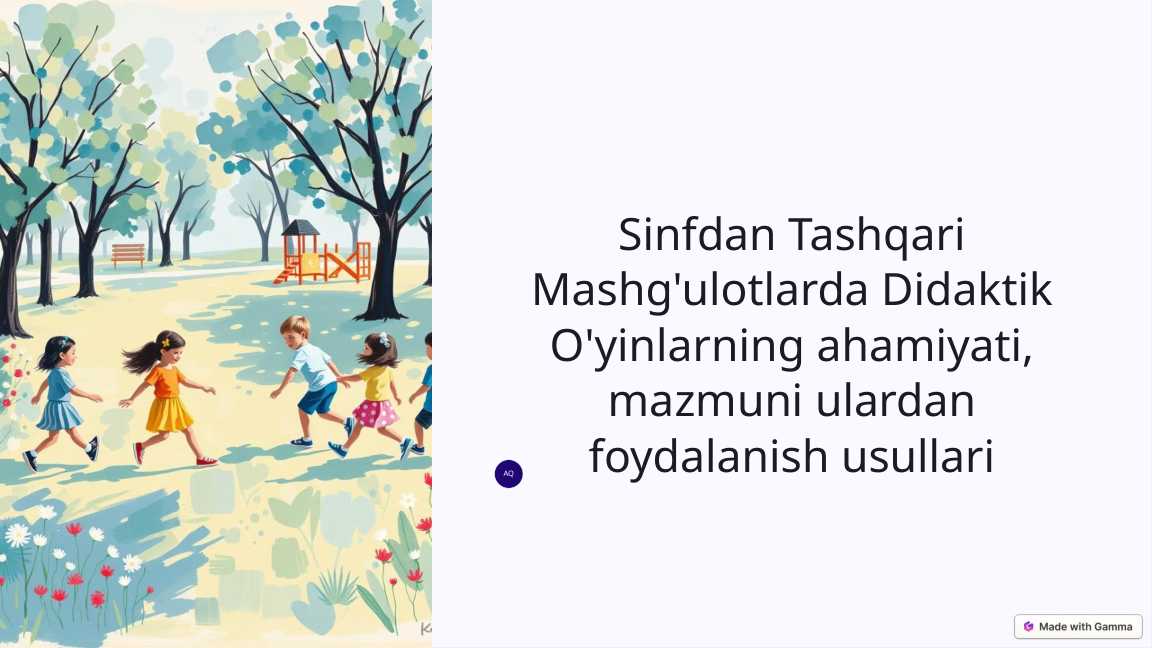 Sinfdan Tashqari Mashg'ulotlarda Didaktik O'yinlarning ahamiyati, mazmuni ulardan foydalanish usullari

AQ

Made with Gamma